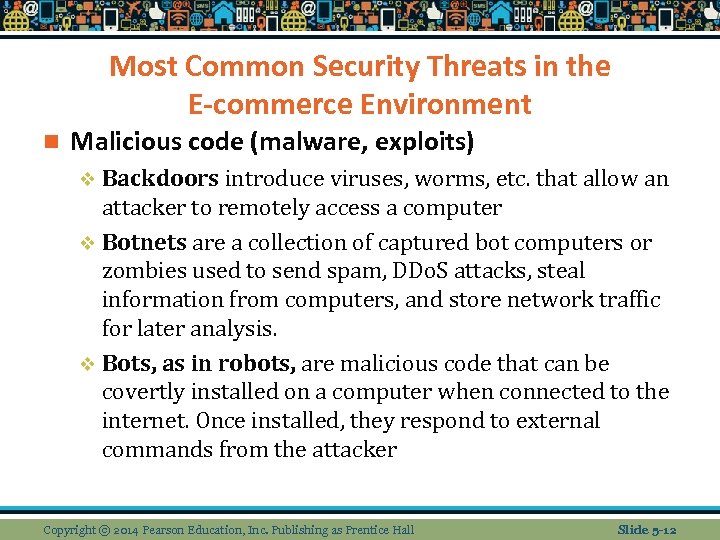 Most Common Security Threats in the E-commerce Environment

Malicious code (malware, exploits)

Backdoors introduce viruses, worms, etc. that allow an attacker to remotely access a computer

Botnets are a collection of captured bot computers or zombies used to send spam, DDoS attacks, steal information from computers, and store network traffic for later analysis.

Bots, as in robots, are malicious code that can be covertly installed on a computer when connected to the internet. Once installed, they respond to external commands from the attacker

Copyright © 2014 Pearson Education, Inc. Publishing as Prentice Hall

Slide 5-12